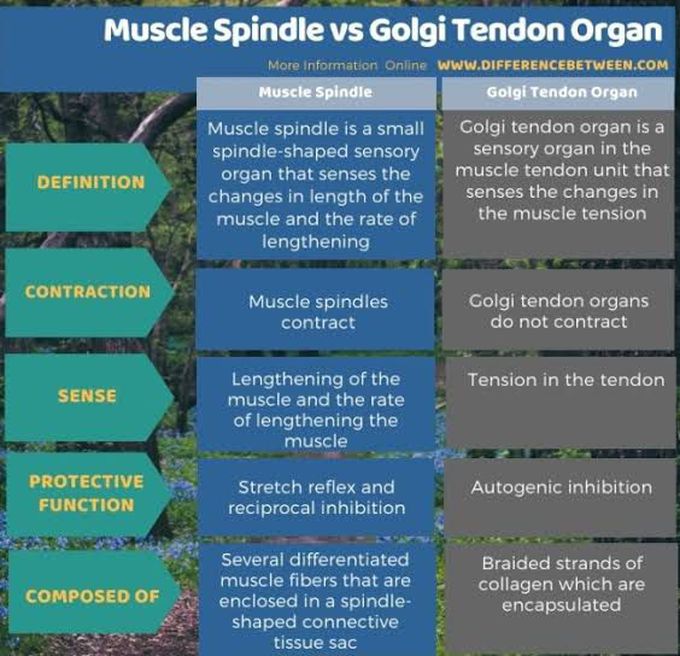 Muscle Spindle vs Golgi Tendon Organ

More Information Online WWW.DIFFERENCEBETWEEN.COM

| | Muscle Spindle | Golgi Tendon Organ |
|---|---|---|
| DEFINITION | Muscle spindle is a small spindle-shaped sensory organ that senses the changes in length of the muscle and the rate of lengthening | Golgi tendon organ is a sensory organ in the muscle tendon unit that senses the changes in the muscle tension |
| CONTRACTION | Muscle spindles contract | Golgi tendon organs do not contract |
| SENSE | Lengthening of the muscle and the rate of lengthening the muscle | Tension in the tendon |
| PROTECTIVE FUNCTION | Stretch reflex and reciprocal inhibition | Autogenic inhibition |
| COMPOSED OF | Several differentiated muscle fibers that are enclosed in a spindle-shaped connective tissue sac | Braided strands of collagen which are encapsulated |